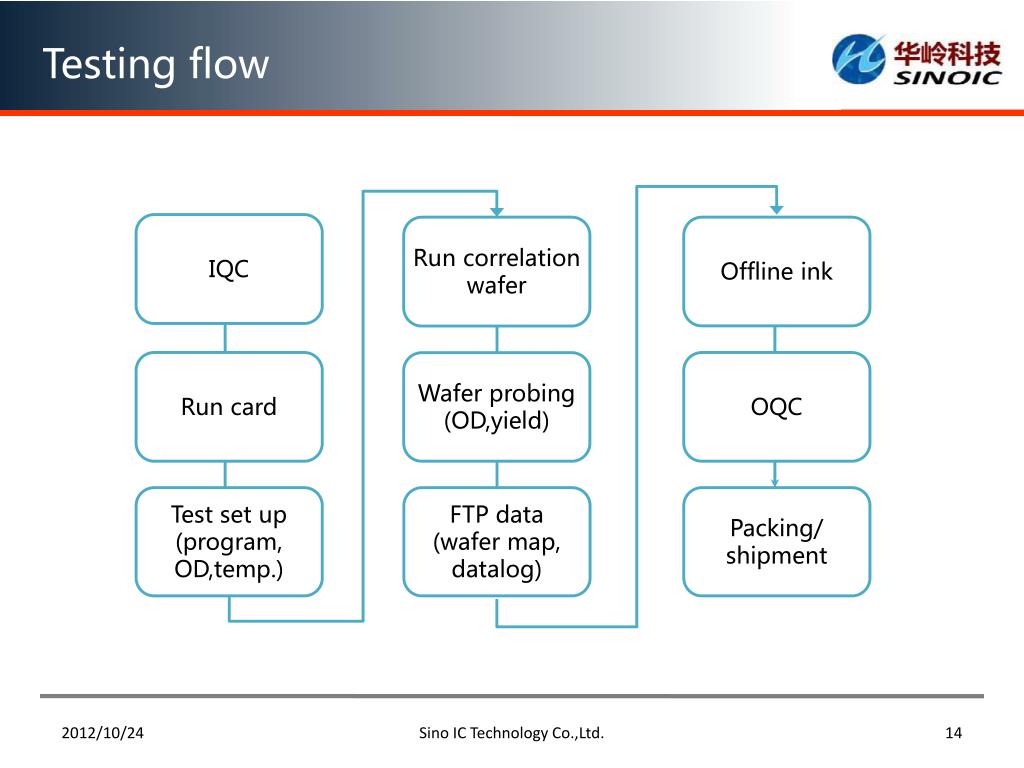 Testing flow

华岭科技
SINOIC

IQC

Run card

Test set up (program, OD,temp.)

Run correlation wafer

Wafer probing (OD,yield)

FTP data (wafer map, datalog)

Offline ink

OQC

Packing/ shipment

2012/10/24

Sino IC Technology Co.,Ltd.

14